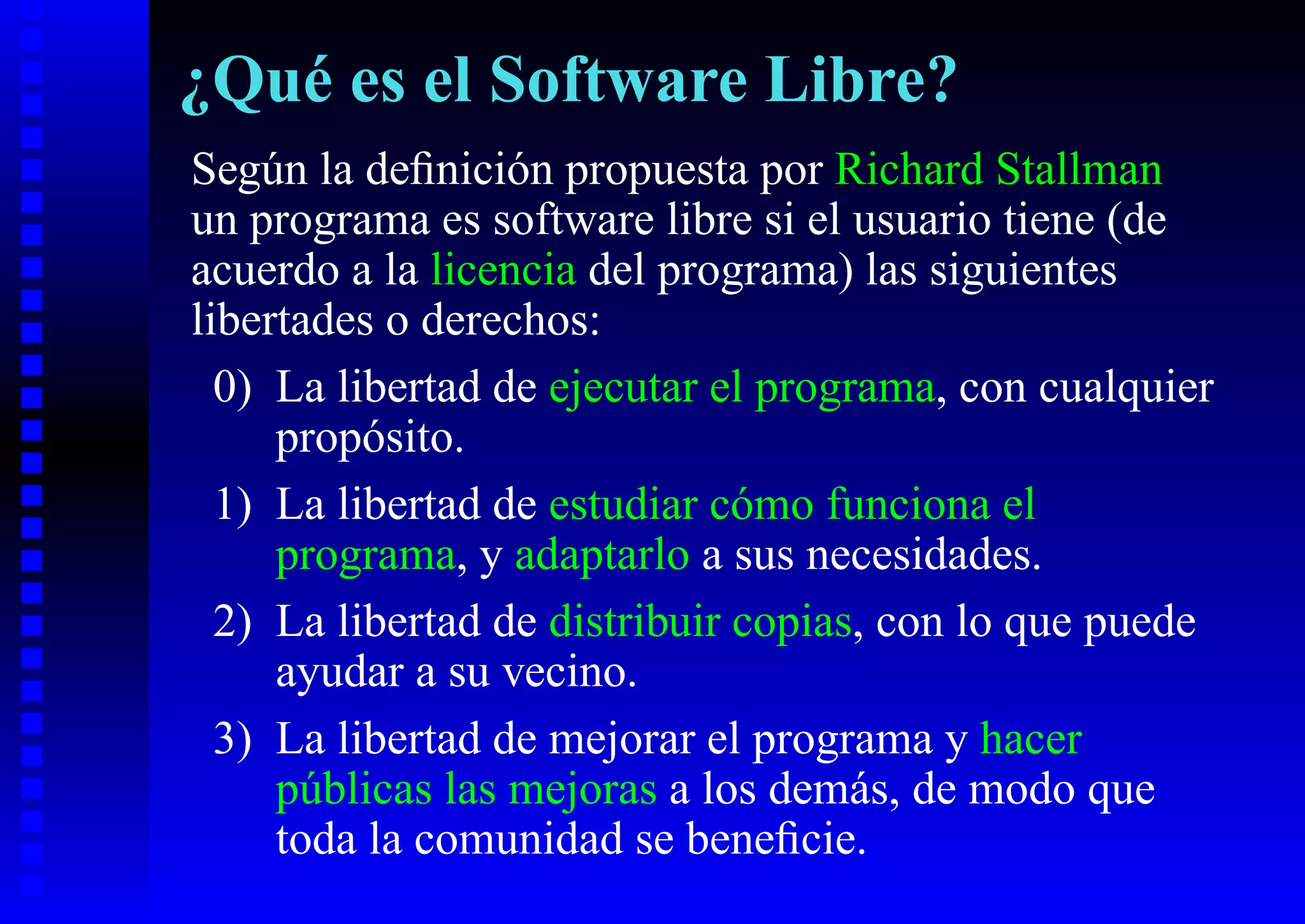 ¿Qué es el Software Libre?

Según la definición propuesta por Richard Stallman un programa es software libre si el usuario tiene (de acuerdo a la licencia del programa) las siguientes libertades o derechos:

0) La libertad de ejecutar el programa, con cualquier propósito.

1) La libertad de estudiar cómo funciona el programa, y adaptarlo a sus necesidades.

2) La libertad de distribuir copias, con lo que puede ayudar a su vecino.

3) La libertad de mejorar el programa y hacer públicas las mejoras a los demás, de modo que toda la comunidad se beneficie.